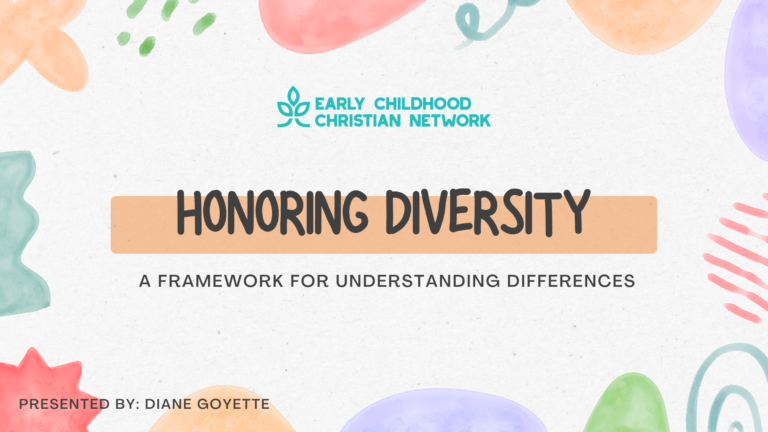 EARLY CHILDHOOD
CHRISTIAN NETWORK

HONORING DIVERSITY

A FRAMEWORK FOR UNDERSTANDING DIFFERENCES

PRESENTED BY: DIANE GOYETTE